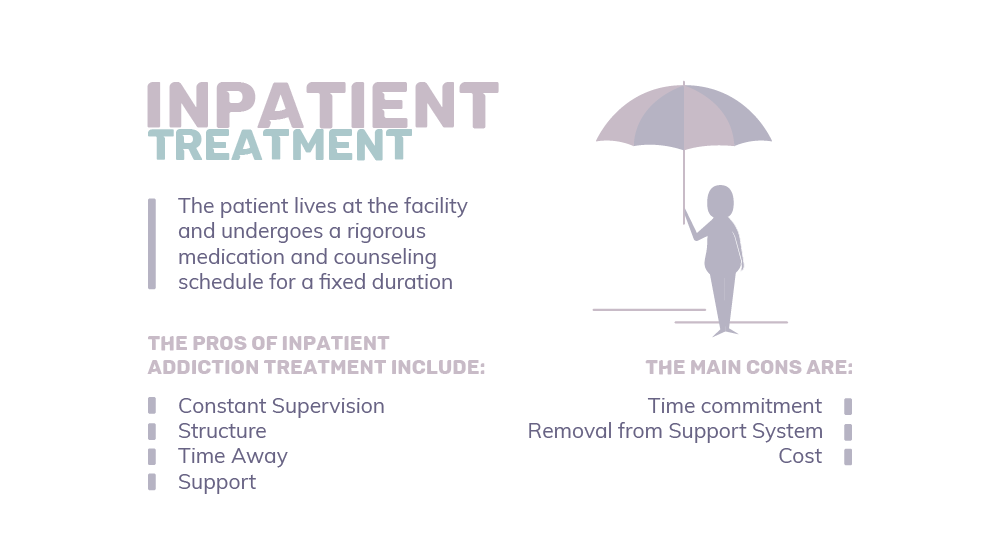 INPATIENT
TREATMENT

The patient lives at the facility and undergoes a rigorous medication and counseling schedule for a fixed duration

THE PROS OF INPATIENT ADDICTION TREATMENT INCLUDE:

Constant Supervision
Structure
Time Away
Support

THE MAIN CONS ARE:

Time commitment
Removal from Support System
Cost